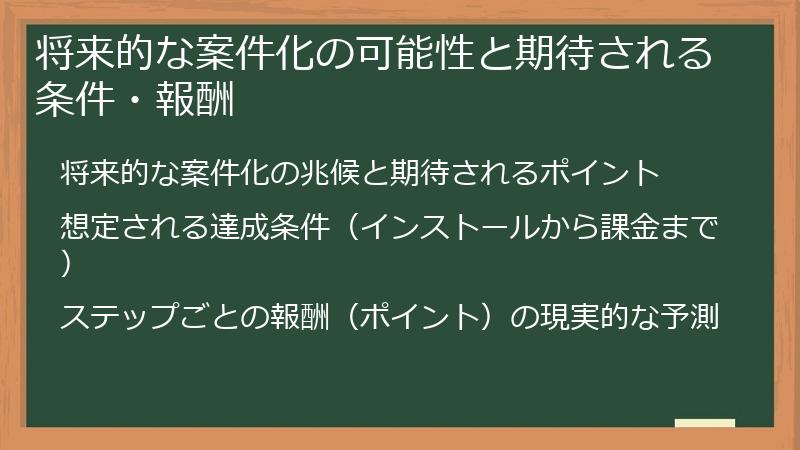 将来的な案件化の可能性と期待される条件・報酬

将来的な案件化の兆候と期待されるポイント

想定される達成条件（インストールから課金まで）

ステップごとの報酬（ポイント）の現実的な予測